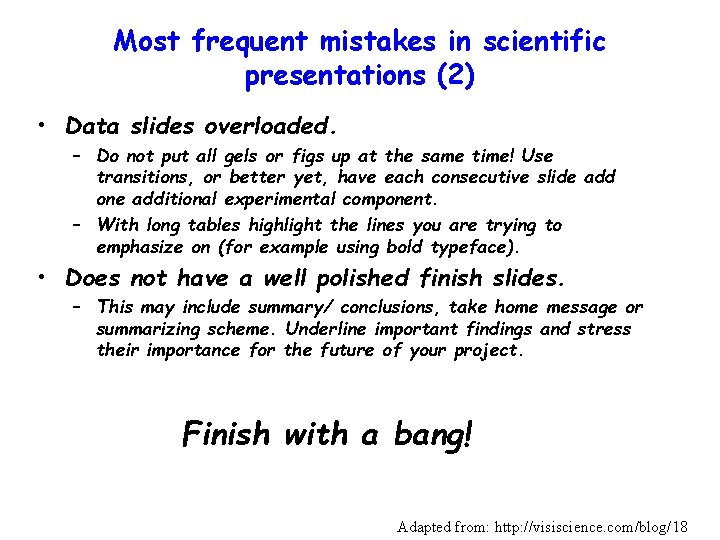 Most frequent mistakes in scientific presentations (2)

• Data slides overloaded.
– Do not put all gels or figs up at the same time! Use transitions, or better yet, have each consecutive slide add one additional experimental component.
– With long tables highlight the lines you are trying to emphasize on (for example using bold typeface).

• Does not have a well polished finish slides.
– This may include summary/ conclusions, take home message or summarizing scheme. Underline important findings and stress their importance for the future of your project.

Finish with a bang!

Adapted from: http://visiscience.com/blog/18